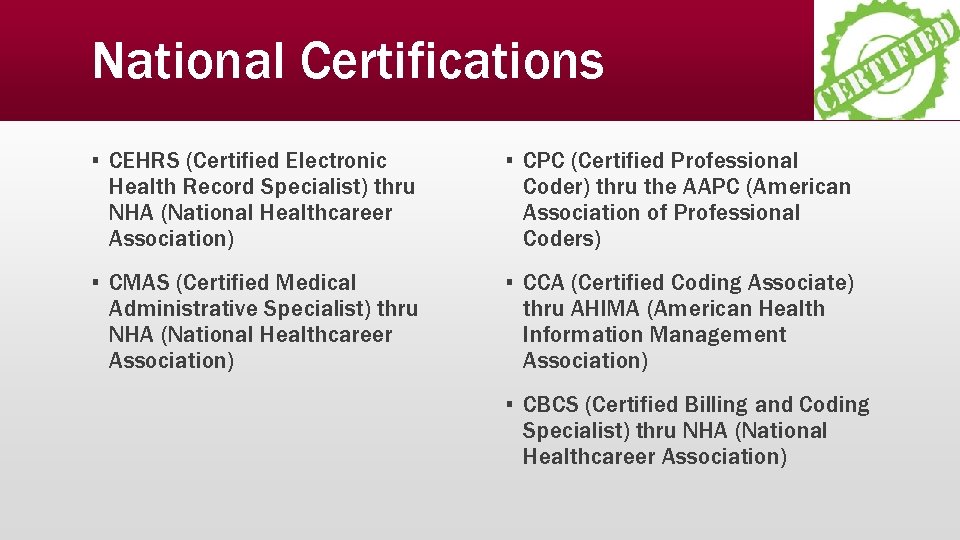 National Certifications

CERTIFIED

▪ CEHRS (Certified Electronic Health Record Specialist) thru NHA (National Healthcareer Association)

▪ CMAS (Certified Medical Administrative Specialist) thru NHA (National Healthcareer Association)

▪ CPC (Certified Professional Coder) thru the AAPC (American Association of Professional Coders)

▪ CCA (Certified Coding Associate) thru AHIMA (American Health Information Management Association)

▪ CBCS (Certified Billing and Coding Specialist) thru NHA (National Healthcareer Association)